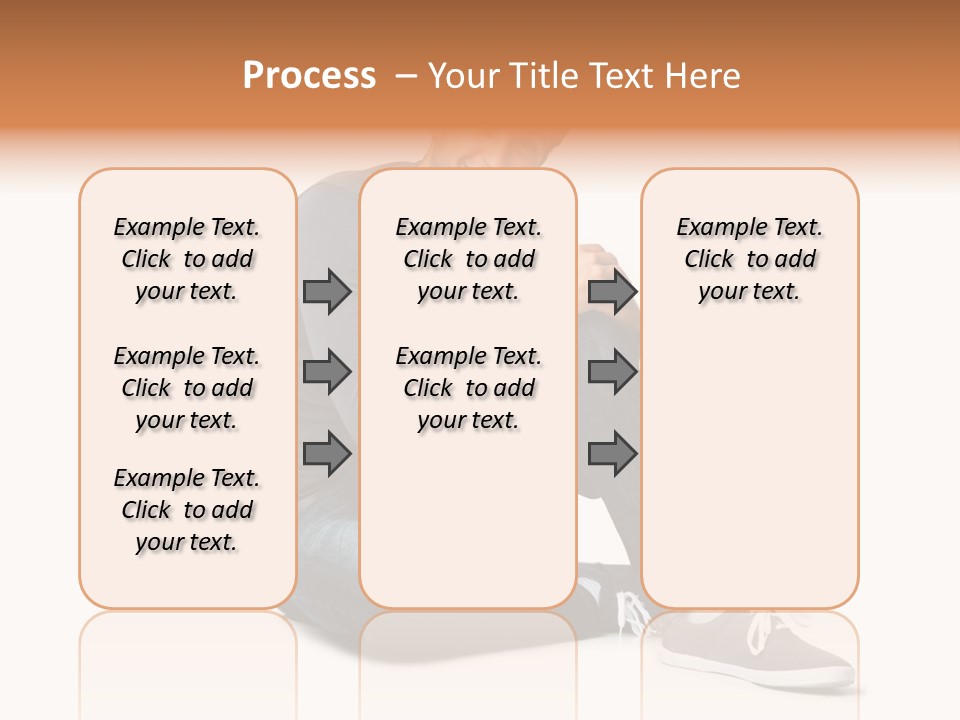 Process – Your Title Text Here

Example Text. Click to add your text.

Example Text. Click to add your text.

Example Text. Click to add your text.

Example Text. Click to add your text.

Example Text. Click to add your text.

Example Text. Click to add your text.